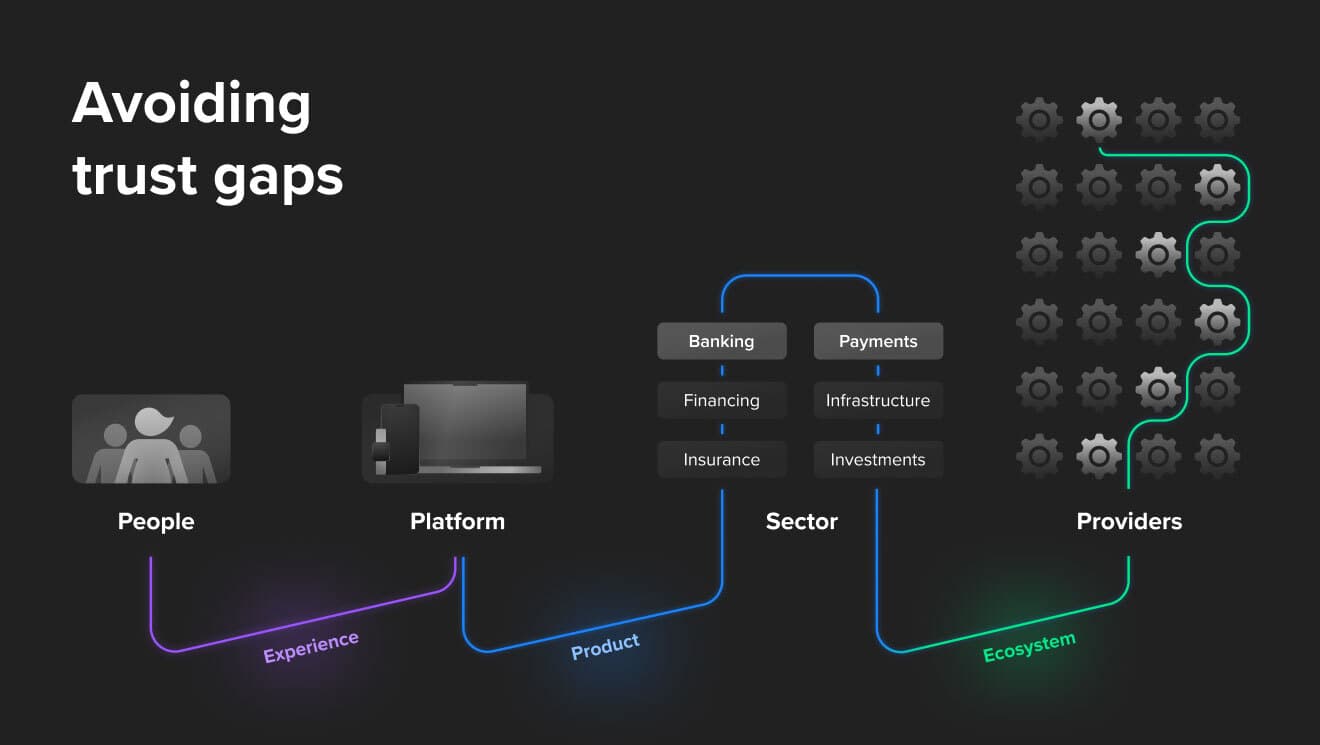 Avoiding trust gaps

Banking
Financing
Insurance

Payments
Infrastructure
Investments

People
Platform
Sector
Providers

Experience
Product
Ecosystem